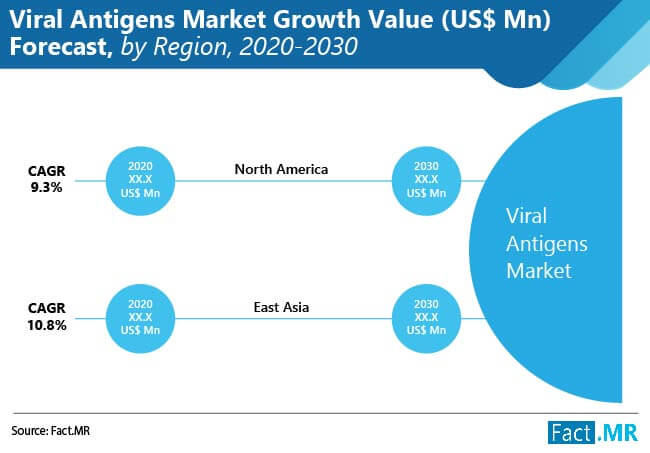 Viral Antigens Market Growth Value (US$ Mn) Forecast, by Region, 2020-2030

CAGR
9.3%

2020
XX.X
US$ Mn

North America

2030
XX.X
US$ Mn

CAGR
10.8%

2020
XX.X
US$ Mn

East Asia

2030
XX.X
US$ Mn

Viral Antigens Market

Source: Fact.MR

Fact.MR